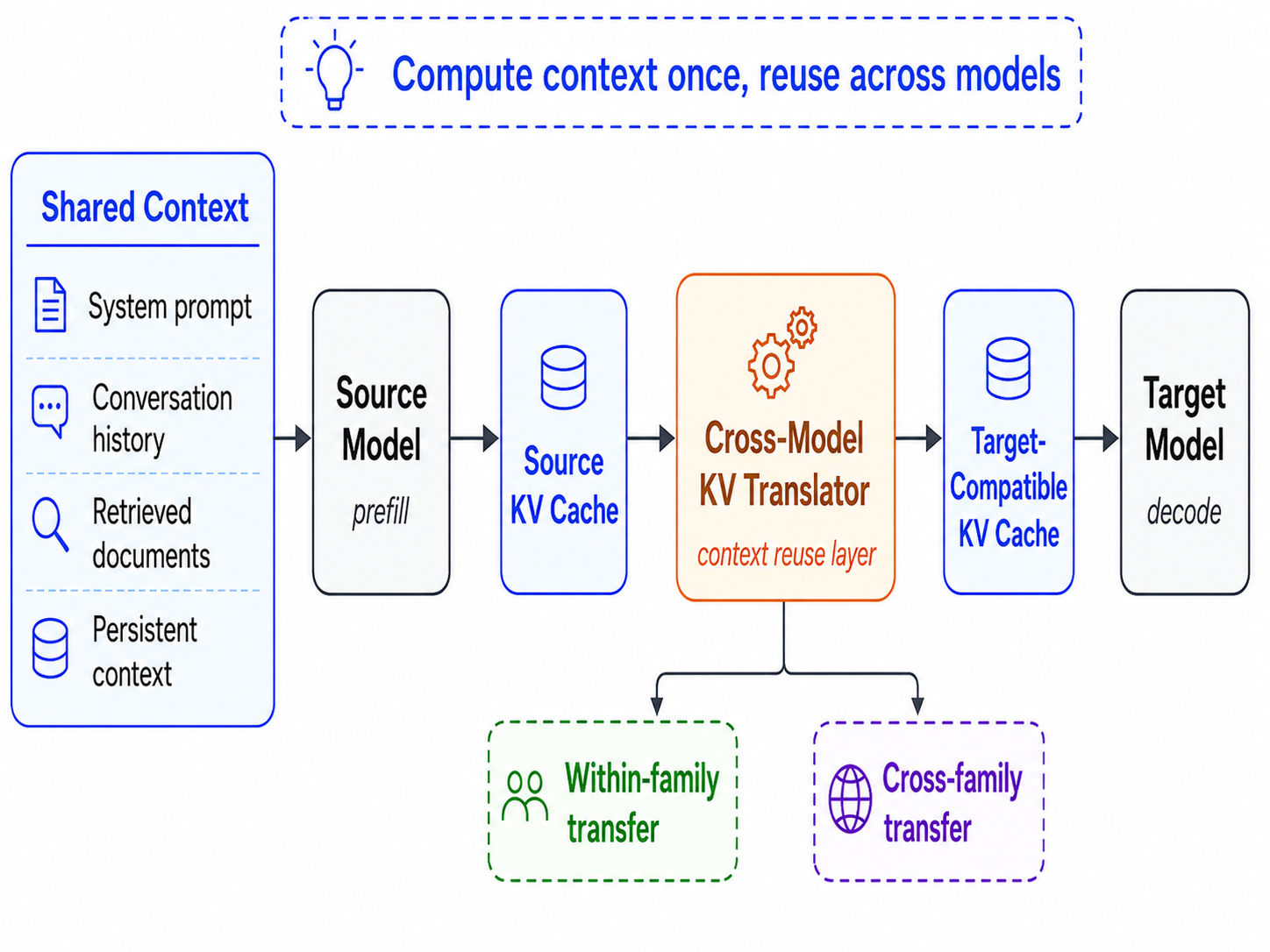 Compute context once, reuse across models

Shared Context

System prompt

Conversation history

Retrieved documents

Persistent context

Source Model

prefill

Source KV Cache

Cross-Model KV Translator

context reuse layer

Target-Compatible KV Cache

Target Model

decode

Within-family transfer

Cross-family transfer